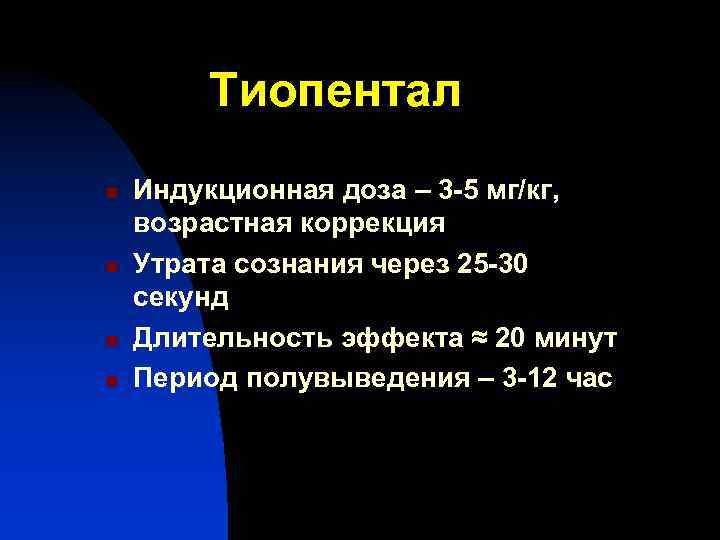 Тиопентал

Индукционная доза – 3-5 мг/кг, возрастная коррекция

Утрата сознания через 25-30 секунд

Длительность эффекта ≈ 20 минут

Период полувыведения – 3-12 час